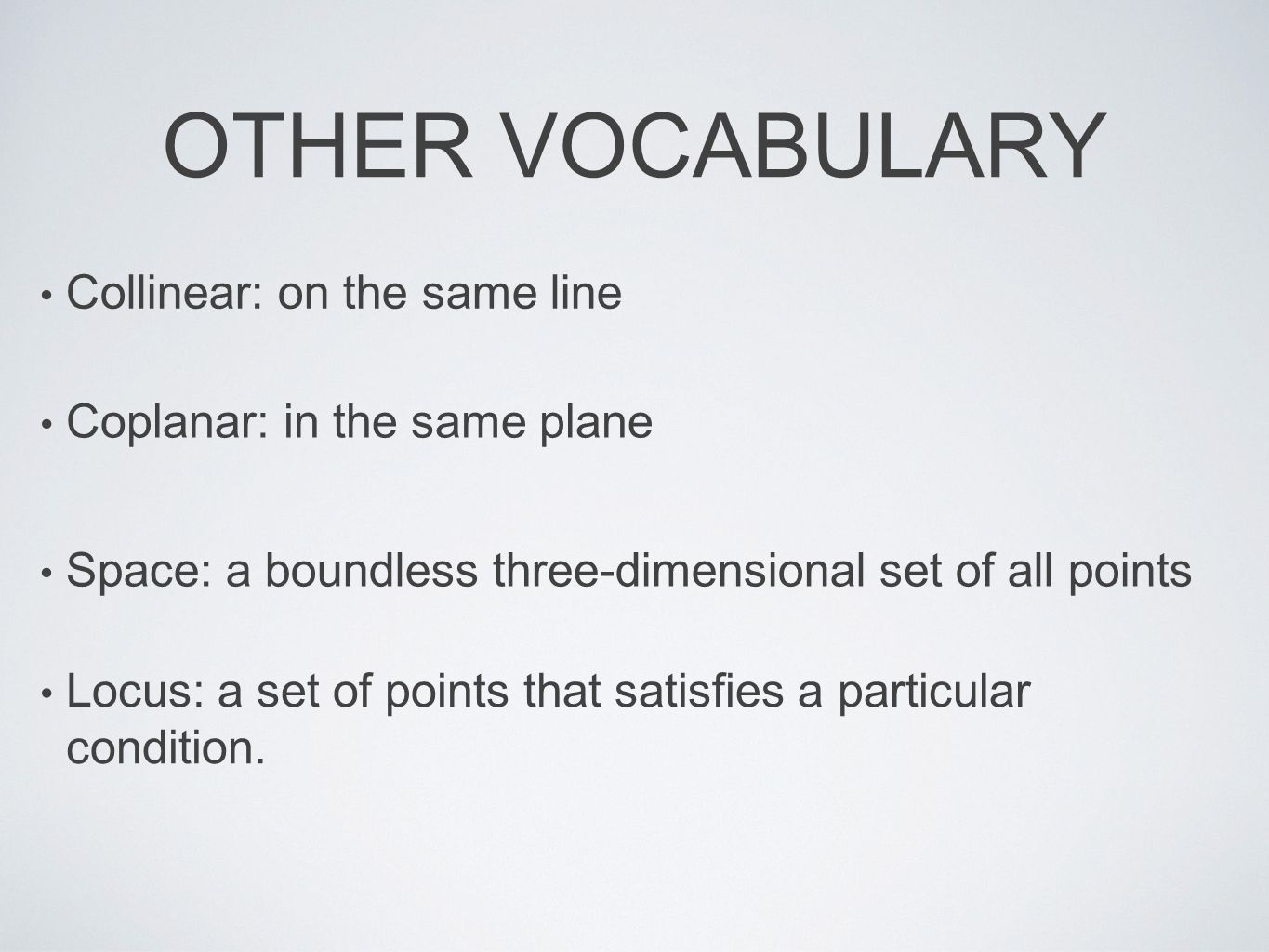 OTHER VOCABULARY

• Collinear: on the same line

• Coplanar: in the same plane

• Space: a boundless three-dimensional set of all points

• Locus: a set of points that satisfies a particular condition.